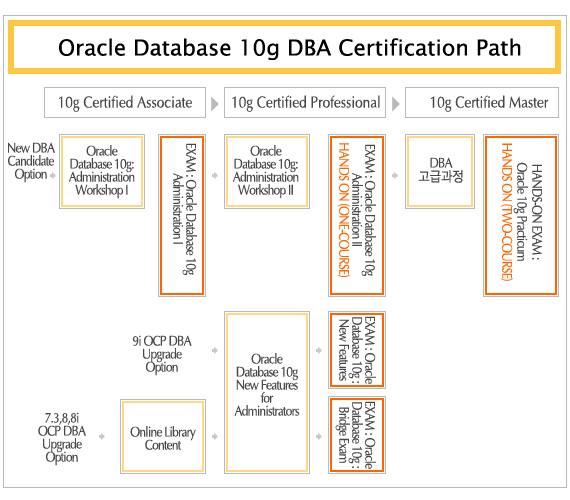 Oracle Database 10g DBA Certification Path

10g Certified Associate

10g Certified Professional

10g Certified Master

New DBA Candidate Option

Oracle Database 10g: Administration Workshop I

EXAM : Oracle Database 10g Administration I

Oracle Database 10g: Administration Workshop II

EXAM : Oracle Database 10g Administration II HANDS ON (ONE-COURSE)

DBA 고급과정

HANDS-ON EXAM : Oracle 10g Practicum HANDS ON (TWO-COURSE)

9i OCP DBA Upgrade Option

Oracle Database 10g New Features for Administrators

EXAM : Oracle Database 10g : New Features

7.3,8,8i OCP DBA Upgrade Option

Online Library Content

EXAM : Oracle Database 10g : Bridge Exam